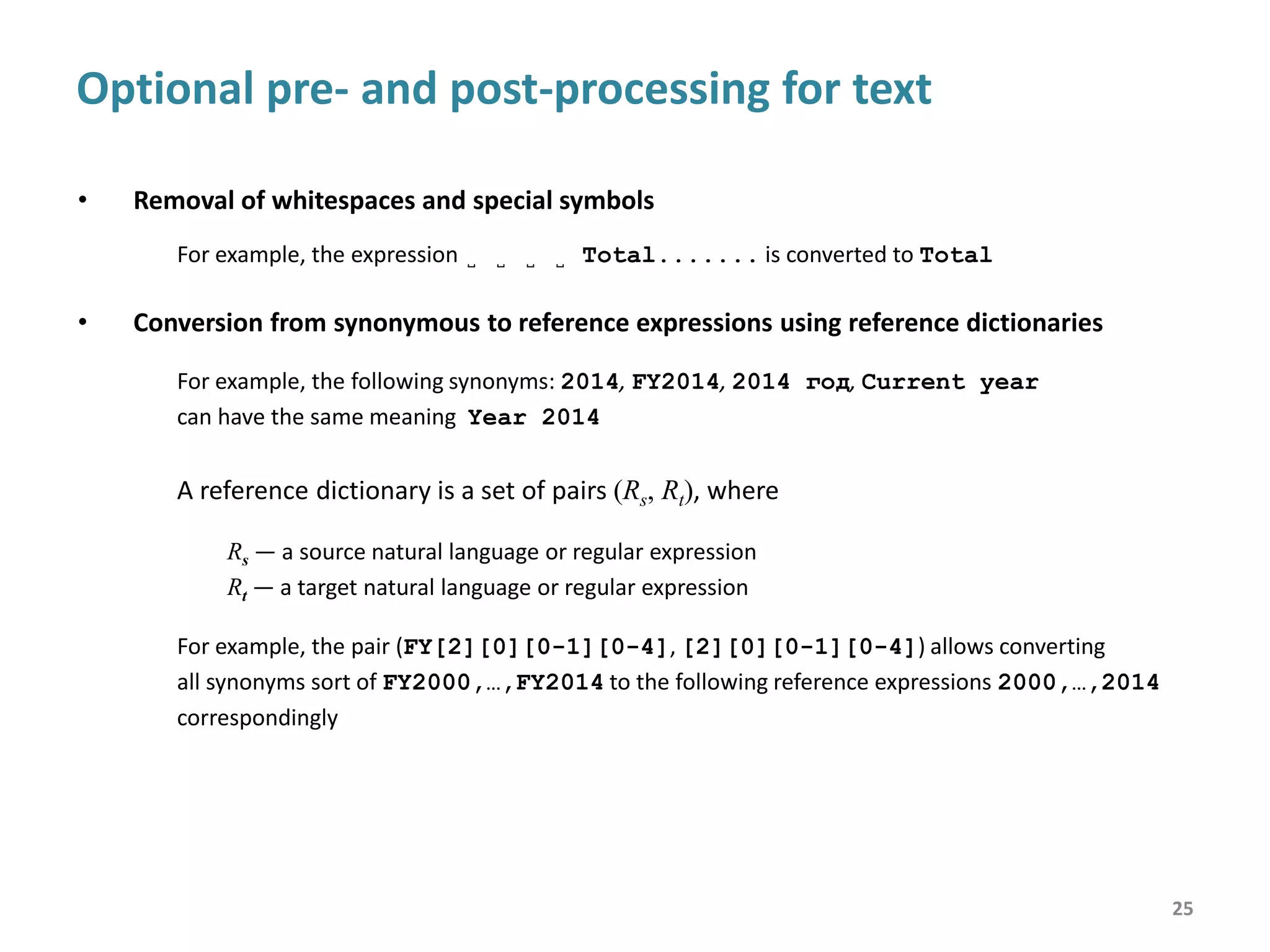 Optional pre- and post-processing for text

• Removal of whitespaces and special symbols

For example, the expression ␣ ␣ ␣ ␣ Total....... is converted to Total

• Conversion from synonymous to reference expressions using reference dictionaries

For example, the following synonyms: 2014, FY2014, 2014 год, Current year can have the same meaning Year 2014

A reference dictionary is a set of pairs $(R_s, R_t)$, where

$R_s$ — a source natural language or regular expression
$R_t$ — a target natural language or regular expression

For example, the pair (FY[2][0][0-1][0-4], [2][0][0-1][0-4]) allows converting all synonyms sort of FY2000,…,FY2014 to the following reference expressions 2000,…,2014 correspondingly

25